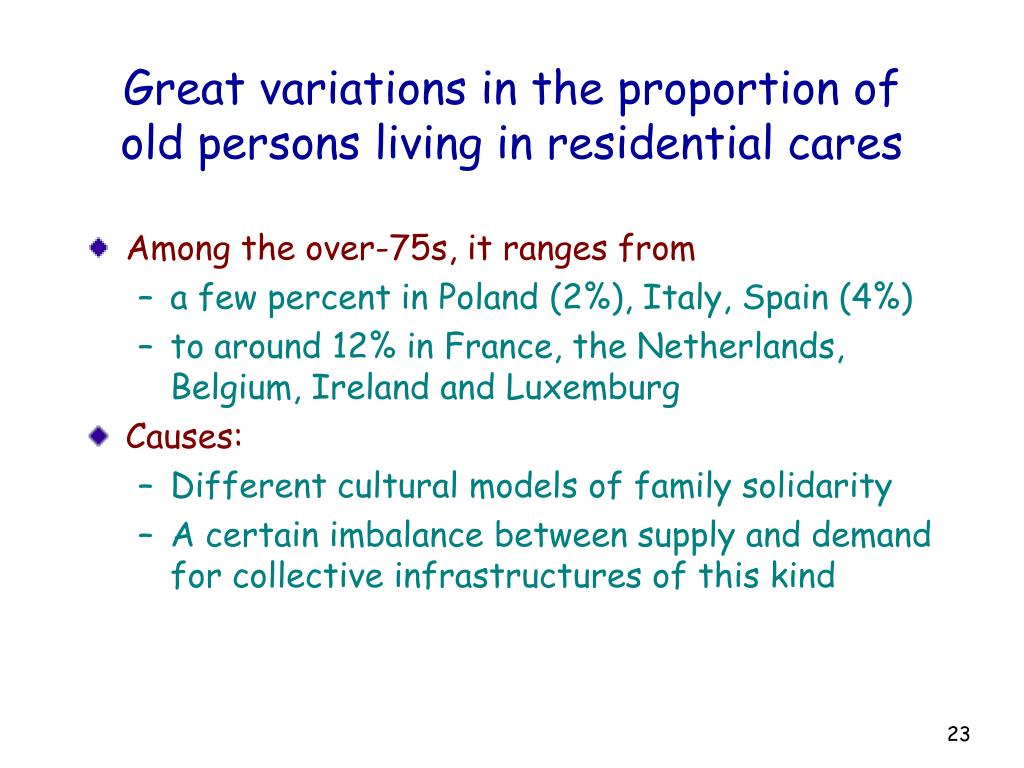 Great variations in the proportion of old persons living in residential cares

Among the over-75s, it ranges from
– a few percent in Poland (2%), Italy, Spain (4%)
– to around 12% in France, the Netherlands, Belgium, Ireland and Luxemburg

Causes:
– Different cultural models of family solidarity
– A certain imbalance between supply and demand for collective infrastructures of this kind

23